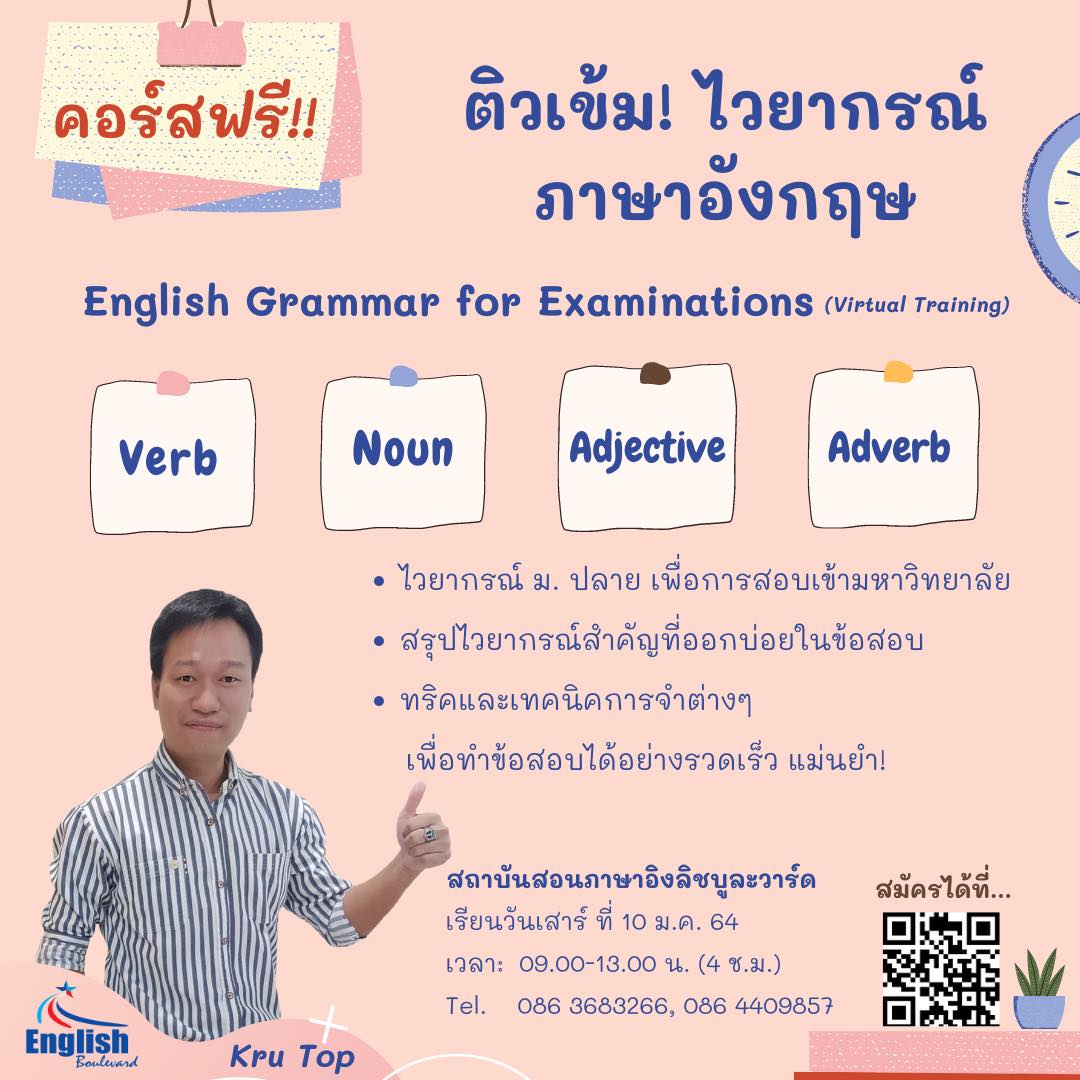 คอร์สฟรี!!

ติวเข้ม! ไวยากรณ์ ภาษาอังกฤษ

English Grammar for Examinations (Virtual Training)

Verb

Noun

Adjective

Adverb

• ไวยากรณ์ ม. ปลาย เพื่อการสอบเข้ามหาวิทยาลัย
• สรุปไวยากรณ์สำคัญที่ออกบ่อยในข้อสอบ
• ทริคและเทคนิคการจำต่างๆ เพื่อทำข้อสอบได้อย่างรวดเร็ว แม่นยำ!

สถาบันสอนภาษาอิงลิชบูละวาร์ด
เรียนวันเสาร์ ที่ 10 ม.ค. 64
เวลา: 09.00-13.00 น. (4 ช.ม.)
Tel. 086 3683266, 086 4409857

สมัครได้ที่...

English Boulevard

Kru Top